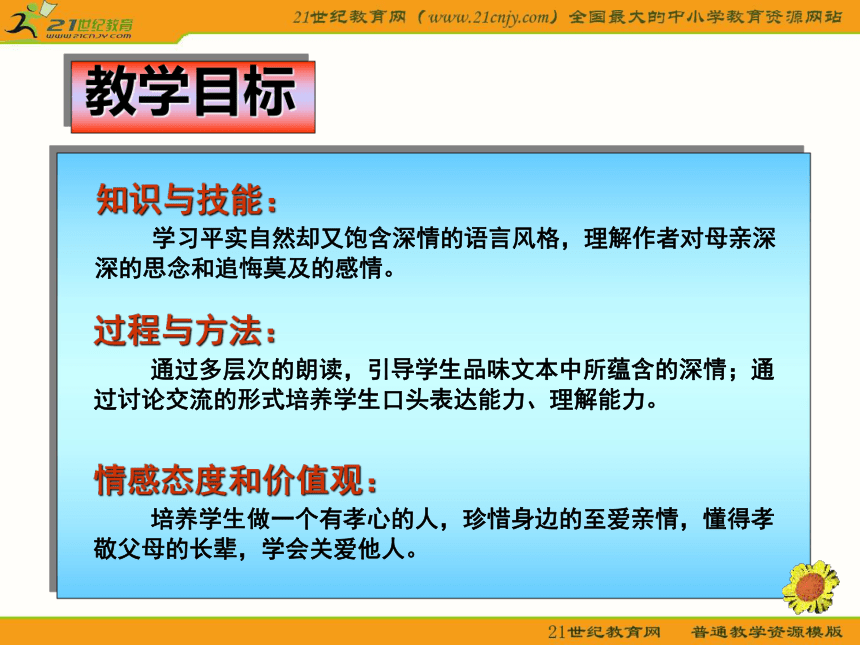 21世纪教育
www.21cnjy.com

21世纪教育网（www.21cnjy.com）全国最大的中小学教育资源网站

教学目标

知识与技能：

学习平实自然却又饱含深情的语言风格，理解作者对母亲深深的思念和追悔莫及的感情。

过程与方法：

通过多层次的朗读，引导学生品味文本中所蕴含的深情；通过讨论交流的形式培养学生口头表达能力、理解能力。

情感态度和价值观：

培养学生做一个有孝心的人，珍惜身边的至爱亲情，懂得孝敬父母的长辈，学会关爱他人。

21世纪教育网　普通教学资源模版